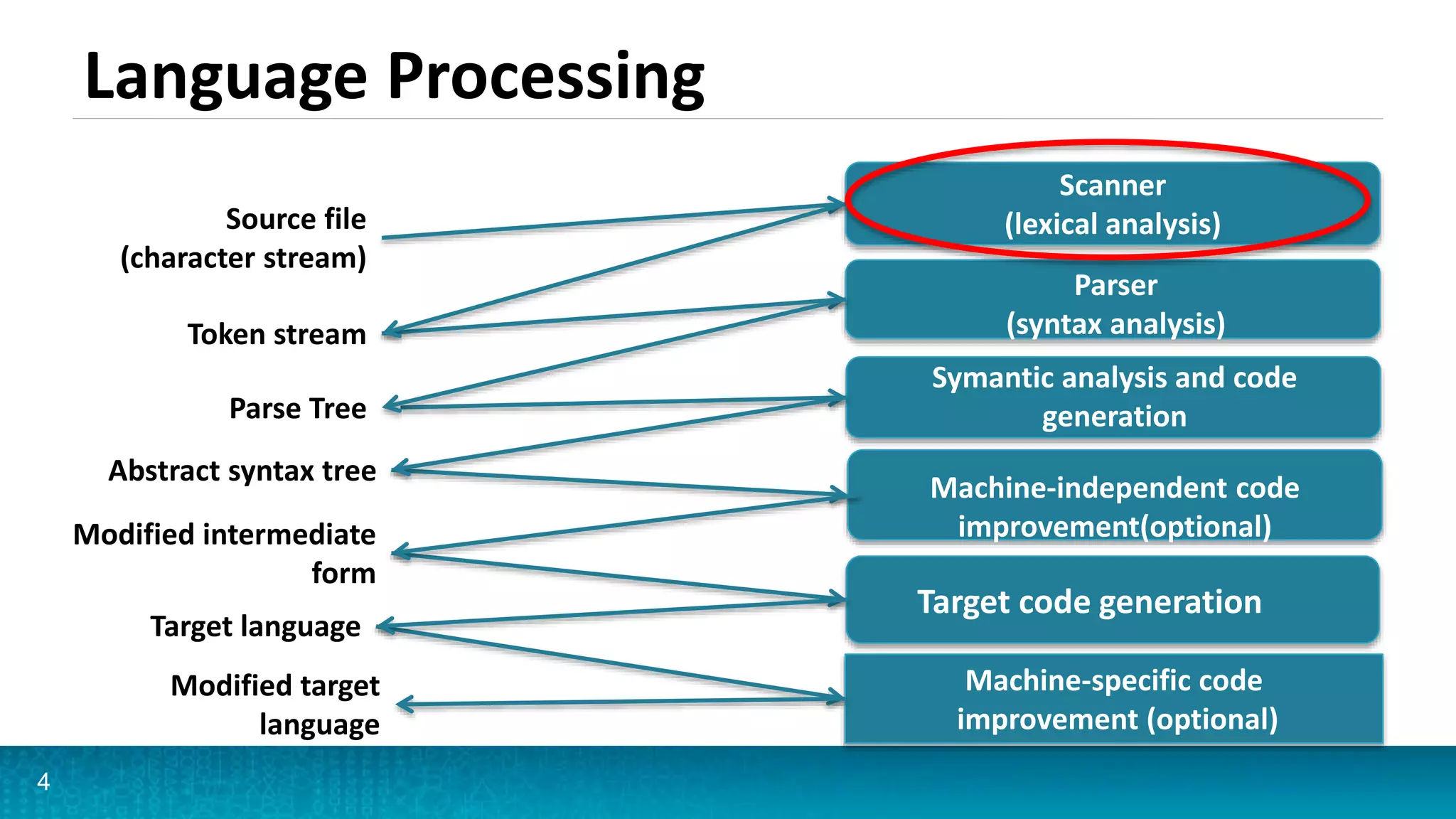 Language Processing

Source file
(character stream)

Token stream

Parse Tree

Abstract syntax tree

Modified intermediate form

Target language

Modified target language

Scanner
(lexical analysis)

Parser
(syntax analysis)

Symantic analysis and code generation

Machine-independent code improvement(optional)

Target code generation

Machine-specific code improvement (optional)

4